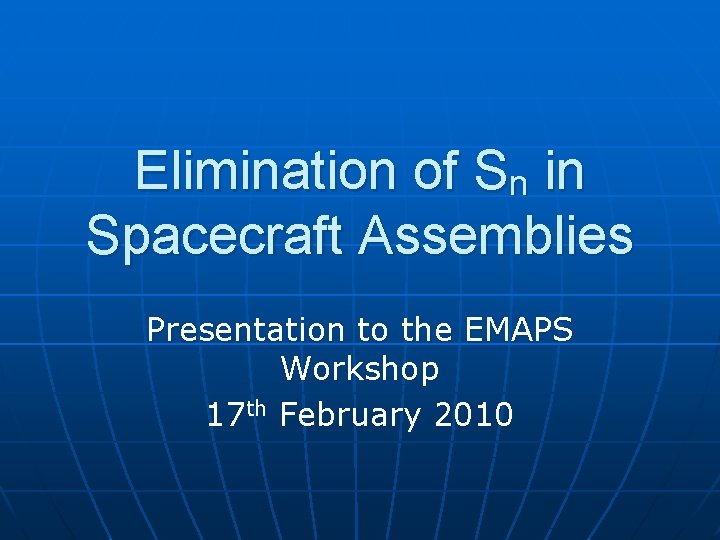 Elimination of $S_n$ in Spacecraft Assemblies

Presentation to the EMAPS Workshop

17th February 2010